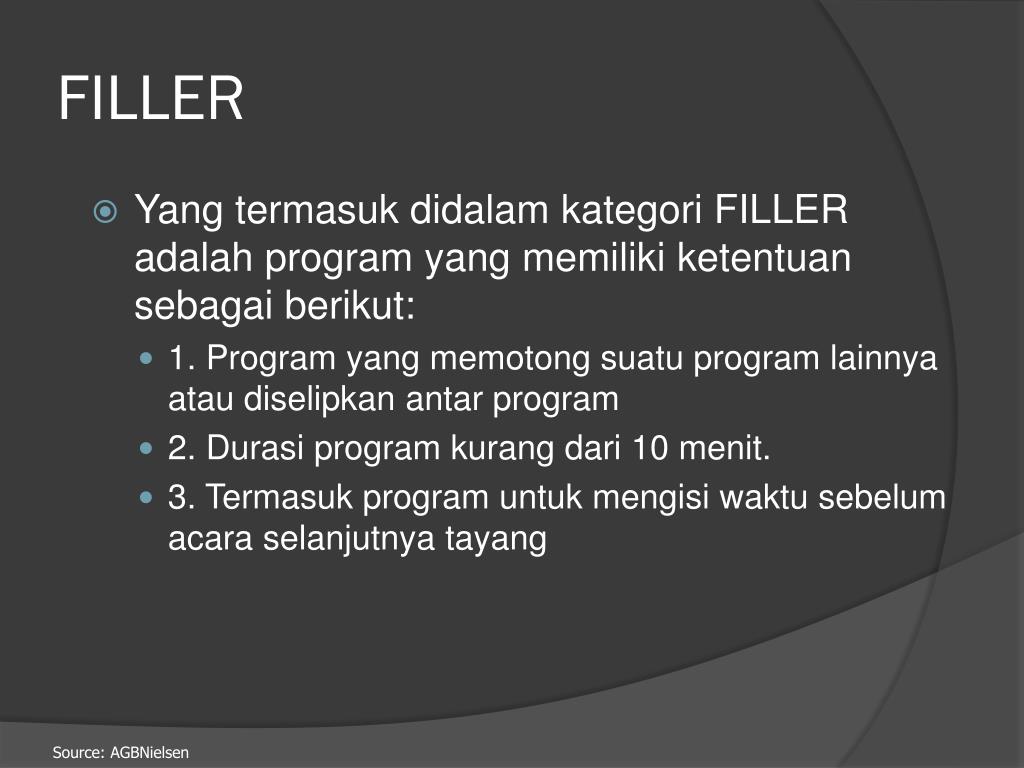 FILLER

Yang termasuk didalam kategori FILLER adalah program yang memiliki ketentuan sebagai berikut:

1. Program yang memotong suatu program lainnya atau diselipkan antar program
2. Durasi program kurang dari 10 menit.
3. Termasuk program untuk mengisi waktu sebelum acara selanjutnya tayang

Source: AGBNielsen